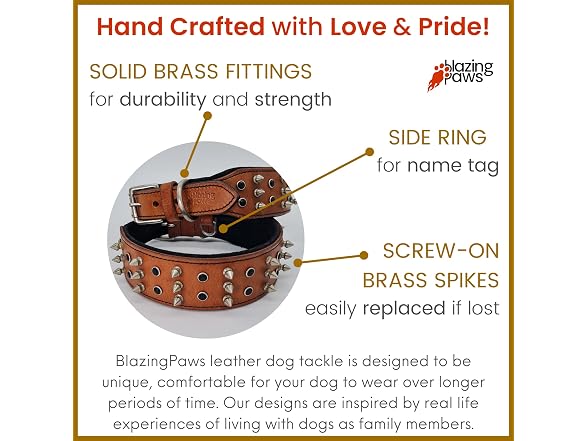 Hand Crafted with Love & Pride!

SOLID BRASS FITTINGS
for durability and strength

blazing paws

SIDE RING
for name tag

blazing paws

SCREW-ON
BRASS SPIKES
easily replaced if lost

BlazingPaws leather dog tackle is designed to be unique, comfortable for your dog to wear over longer periods of time. Our designs are inspired by real life experiences of living with dogs as family members.